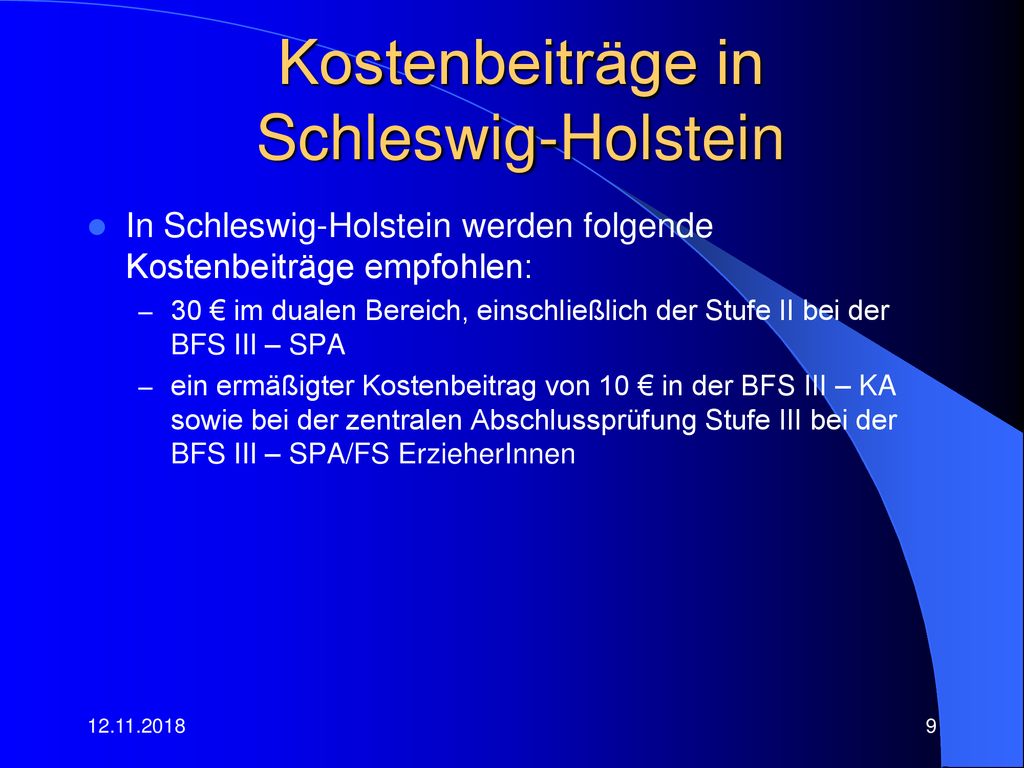 Kostenbeiträge in Schleswig-Holstein

In Schleswig-Holstein werden folgende Kostenbeiträge empfohlen:

– 30 € im dualen Bereich, einschließlich der Stufe II bei der BFS III – SPA

– ein ermäßigter Kostenbeitrag von 10 € in der BFS III – KA sowie bei der zentralen Abschlussprüfung Stufe III bei der BFS III – SPA/FS ErzieherInnen

12.11.2018

9